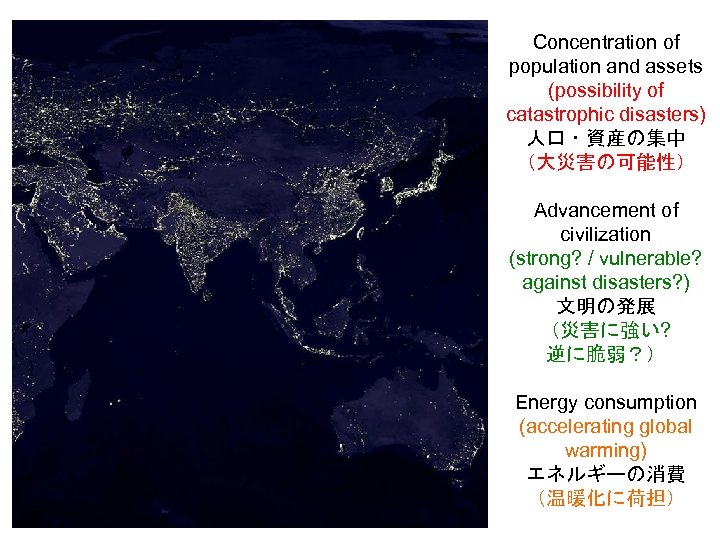 Concentration of population and assets
(possibility of catastrophic disasters)
人口・資産の集中
（大災害の可能性）

Advancement of civilization
(strong? / vulnerable? against disasters?)
文明の発展
（災害に強い?
逆に脆弱？）

Energy consumption
(accelerating global warming)
エネルギーの消費
（温暖化に荷担）